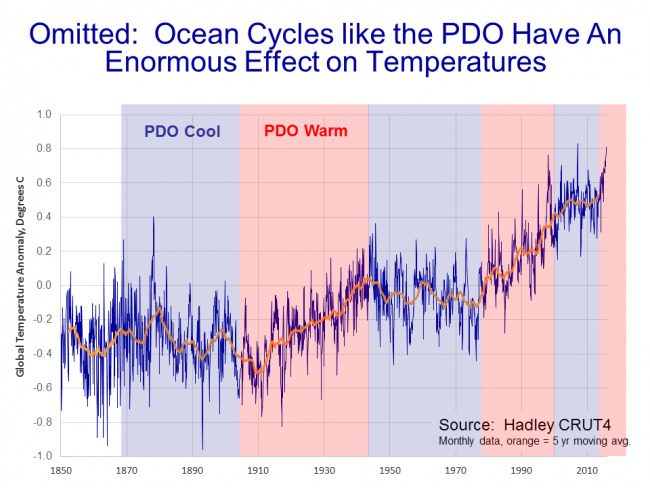 Omitted: Ocean Cycles like the PDO Have An Enormous Effect on Temperatures

PDO Cool

PDO Warm

Global Temperature Anomaly, Degrees C

1.0
0.8
0.6
0.4
0.2
0.0
-0.2
-0.4
-0.6
-0.8
-1.0

1850 1870 1890 1910 1930 1950 1970 1990 2010

Source: Hadley CRUT4
Monthly data, orange = 5 yr moving avg.